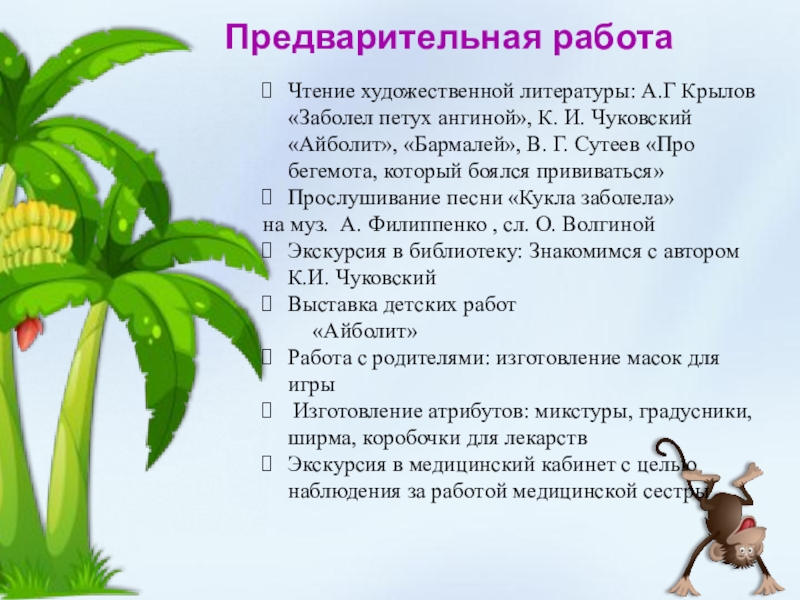 Предварительная работа

Чтение художественной литературы: А.Г Крылов «Заболел петух ангиной», К. И. Чуковский «Айболит», «Бармалей», В. Г. Сутеев «Про бегемота, который боялся прививаться»

Прослушивание песни «Кукла заболела»
на муз. А. Филиппенко , сл. О. Волгиной

Экскурсия в библиотеку: Знакомимся с автором К.И. Чуковский

Выставка детских работ «Айболит»

Работа с родителями: изготовление масок для игры

Изготовление атрибутов: микстуры, градусники, ширма, коробочки для лекарств

Экскурсия в медицинский кабинет с целью наблюдения за работой медицинской сестры